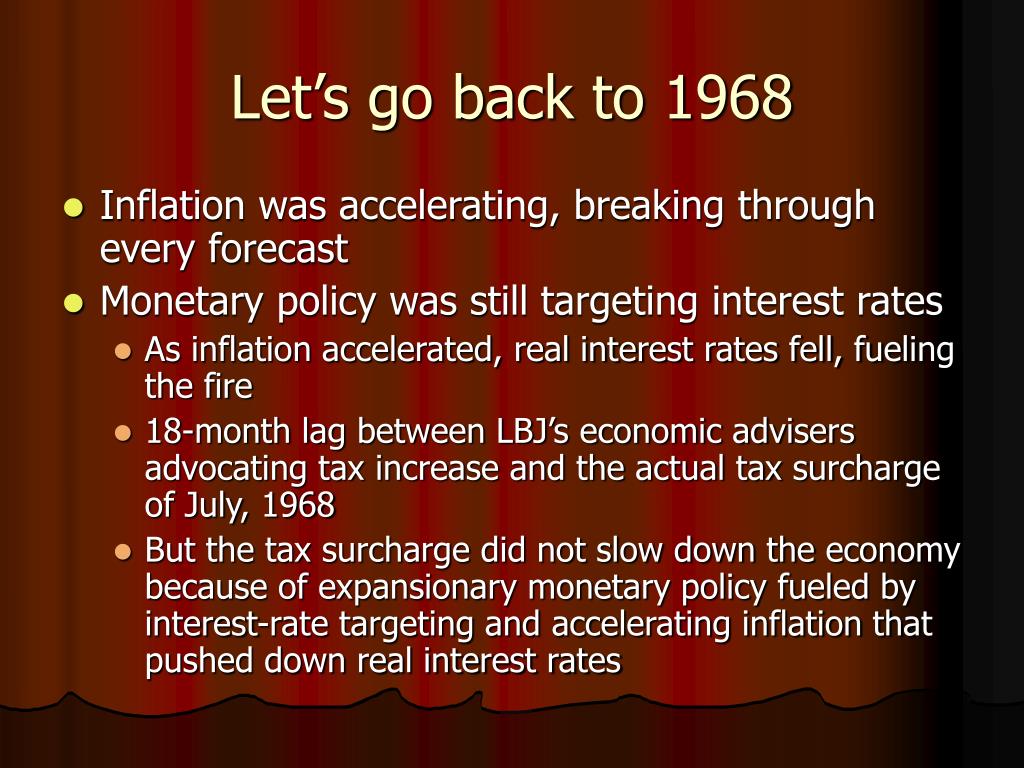 Let’s go back to 1968

- Inflation was accelerating, breaking through every forecast
- Monetary policy was still targeting interest rates
  - As inflation accelerated, real interest rates fell, fueling the fire
  - 18-month lag between LBJ’s economic advisers advocating tax increase and the actual tax surcharge of July, 1968
  - But the tax surcharge did not slow down the economy because of expansionary monetary policy fueled by interest-rate targeting and accelerating inflation that pushed down real interest rates